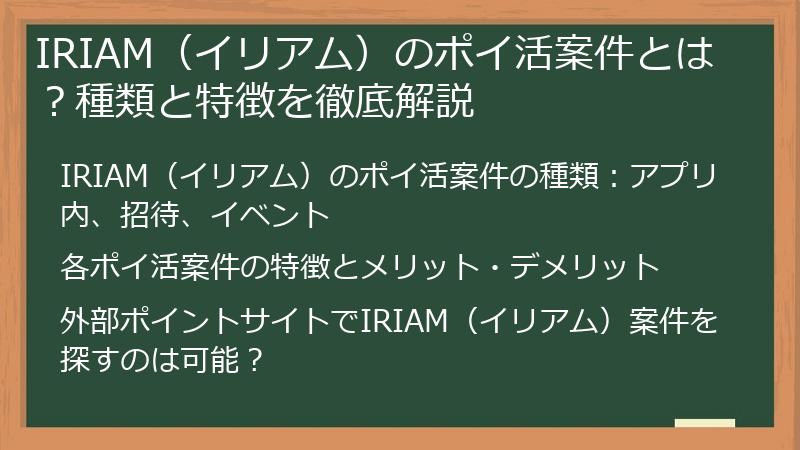 IRIAM（イリアム）のポイ活案件とは？種類と特徴を徹底解説

IRIAM（イリアム）のポイ活案件の種類：アプリ内、招待、イベント

各ポイ活案件の特徴とメリット・デメリット

外部ポイントサイトでIRIAM（イリアム）案件を探すのは可能？